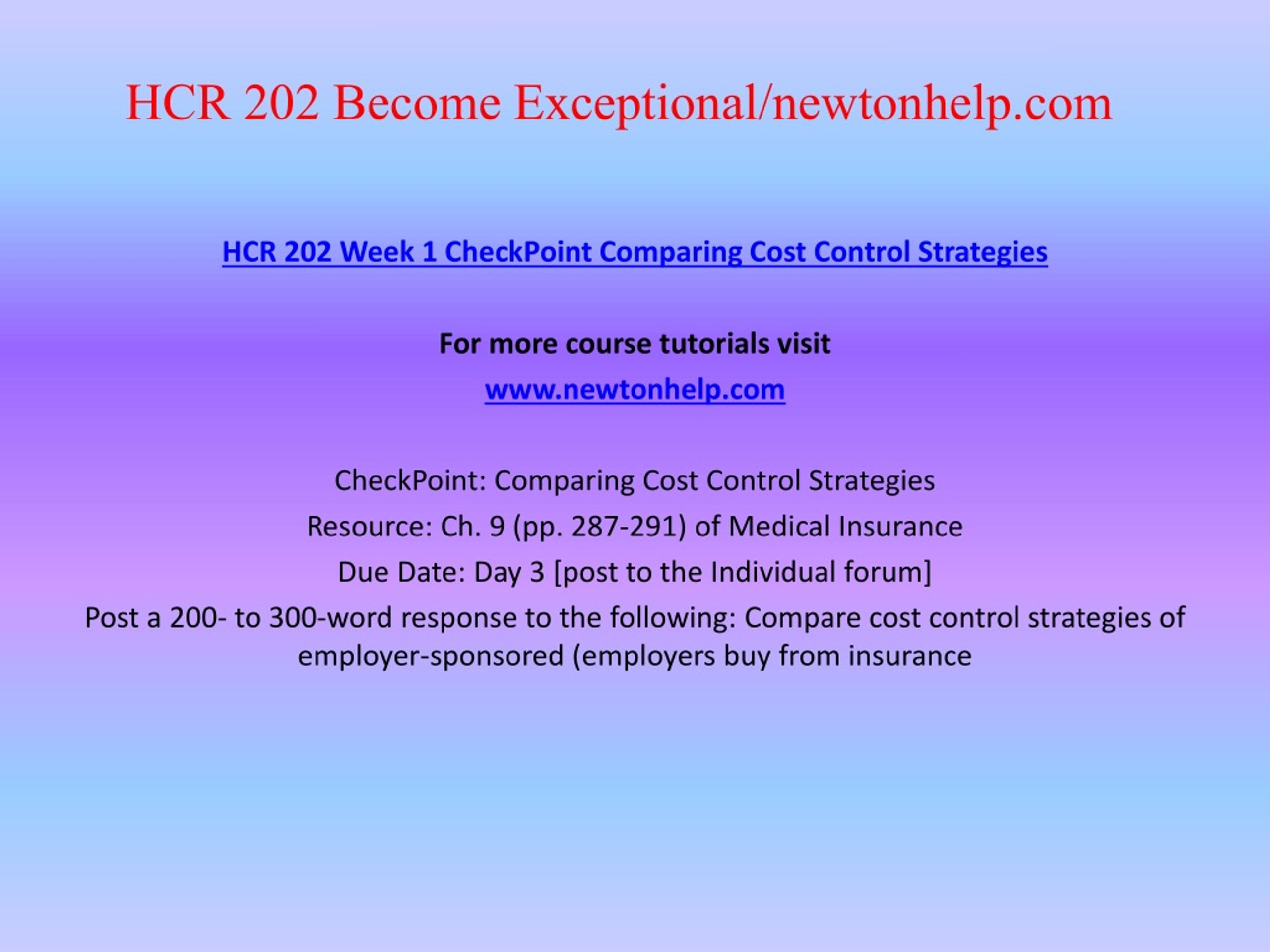 HCR 202 Become Exceptional/newtonhelp.com

HCR 202 Week 1 CheckPoint Comparing Cost Control Strategies

For more course tutorials visit

www.newtonhelp.com

CheckPoint: Comparing Cost Control Strategies

Resource: Ch. 9 (pp. 287-291) of Medical Insurance

Due Date: Day 3 [post to the Individual forum]

Post a 200- to 300-word response to the following: Compare cost control strategies of employer-sponsored (employers buy from insurance